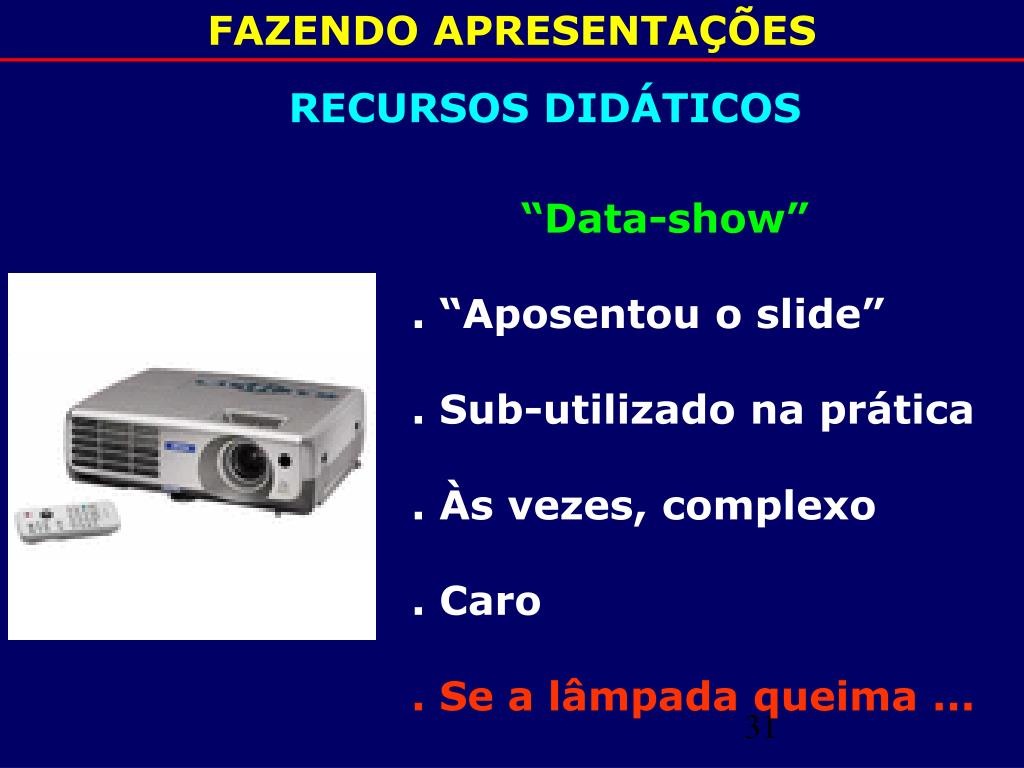 FAZENDO APRESENTAÇÕES

RECURSOS DIDÁTICOS

“Data-show”

. “Aposentou o slide”

. Sub-utilizado na prática

. Às vezes, complexo

. Caro

. Se a lâmpada queima ...

31